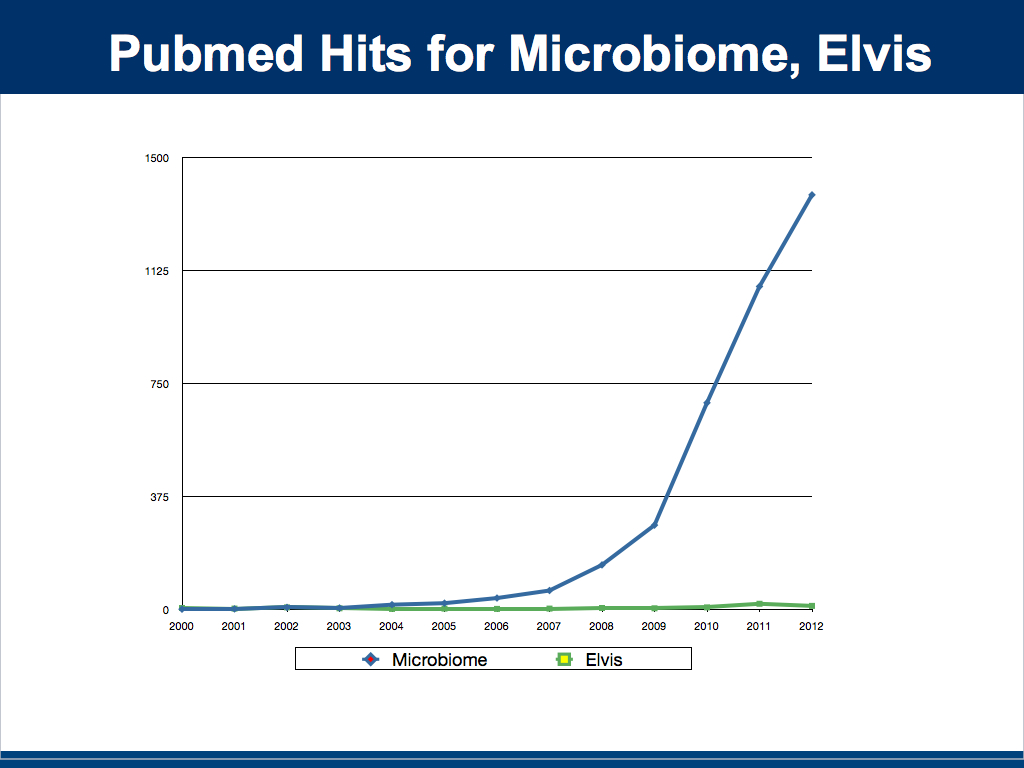 Pubmed Hits for Microbiome, Elvis

1500
1125
750
375
0

2000 2001 2002 2003 2004 2005 2006 2007 2008 2009 2010 2011 2012

Microbiome Elvis